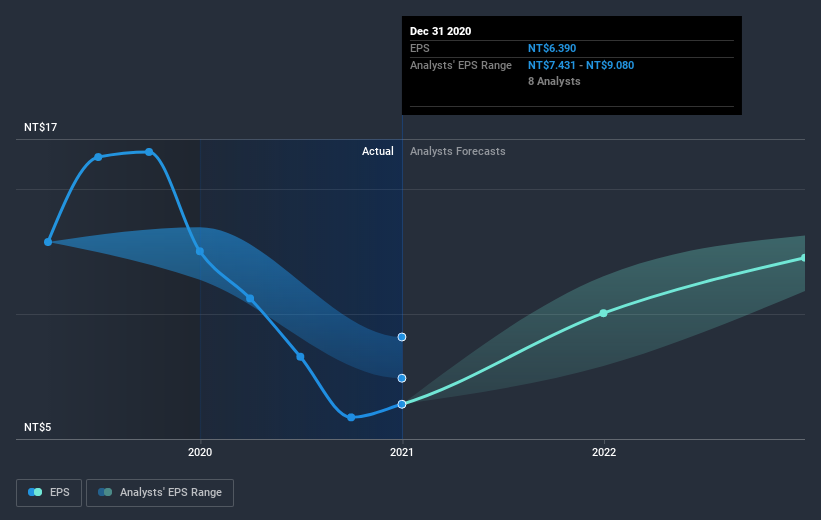 Dec 31 2020
EPS NT$6.390
Analysts' EPS Range NT$7.431 - NT$9.080
8 Analysts

NT$17
Actual
Analysts Forecasts
NT$5
2020
2021
2022

EPS
Analysts' EPS Range